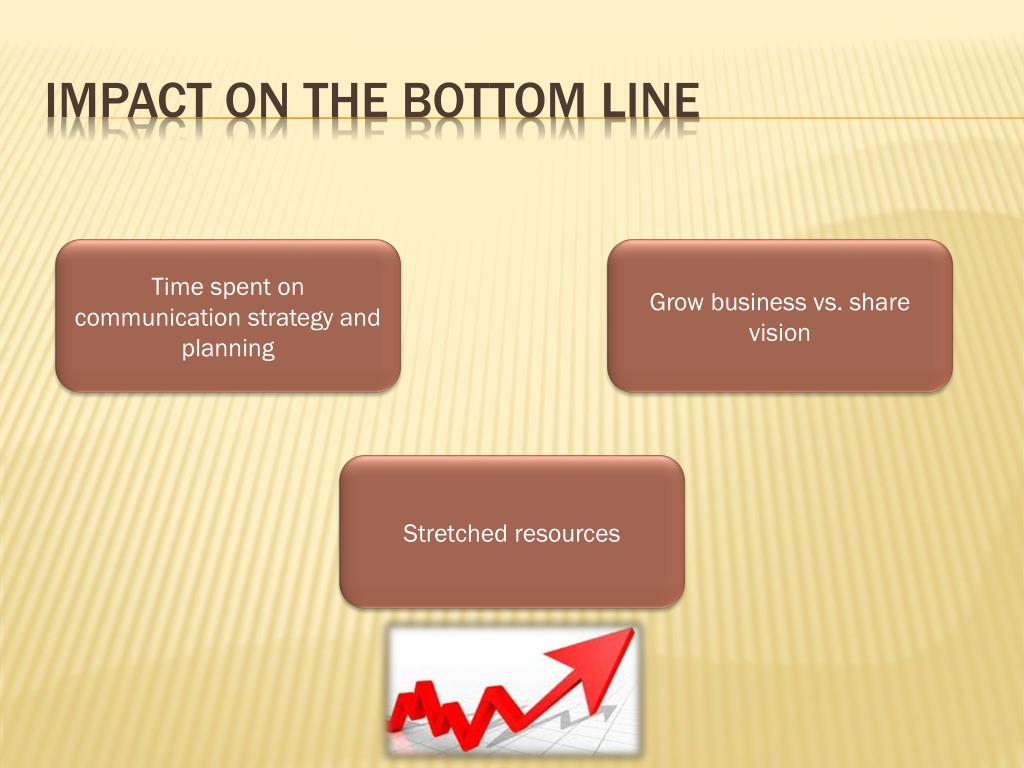 IMPACT ON THE BOTTOM LINE

Time spent on communication strategy and planning

Grow business vs. share vision

Stretched resources